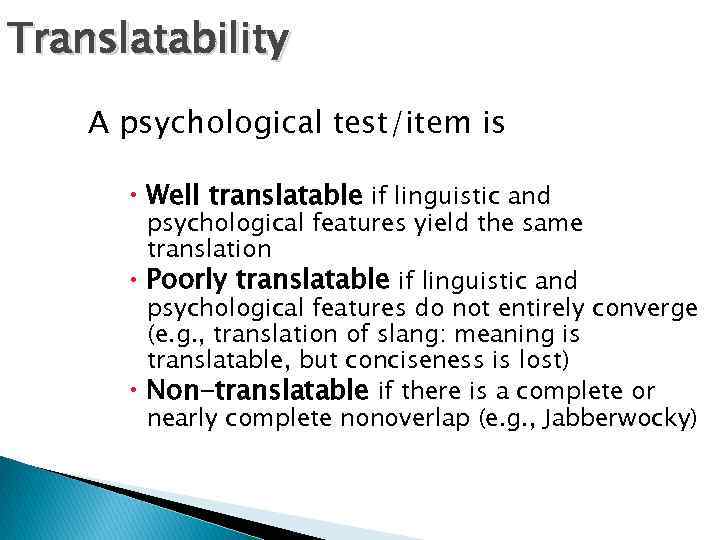 Translatability

A psychological test/item is

• Well translatable if linguistic and psychological features yield the same translation
• Poorly translatable if linguistic and psychological features do not entirely converge (e.g., translation of slang: meaning is translatable, but conciseness is lost)
• Non-translatable if there is a complete or nearly complete nonoverlap (e.g., Jabberwocky)